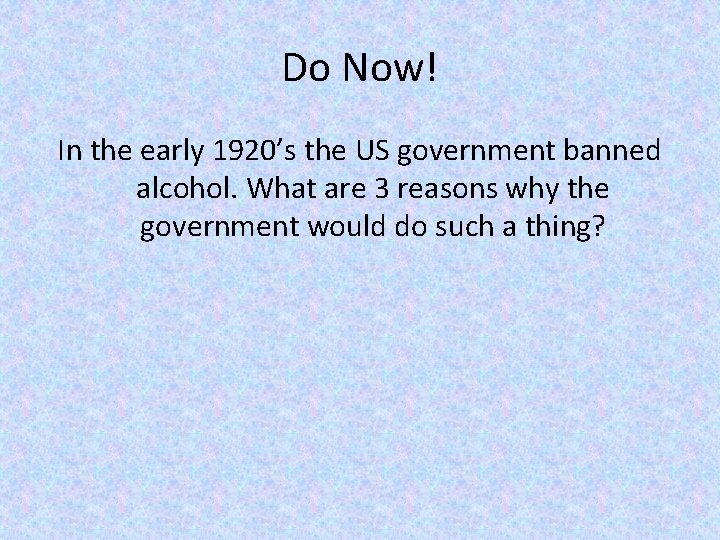 Do Now!

In the early 1920’s the US government banned alcohol. What are 3 reasons why the government would do such a thing?